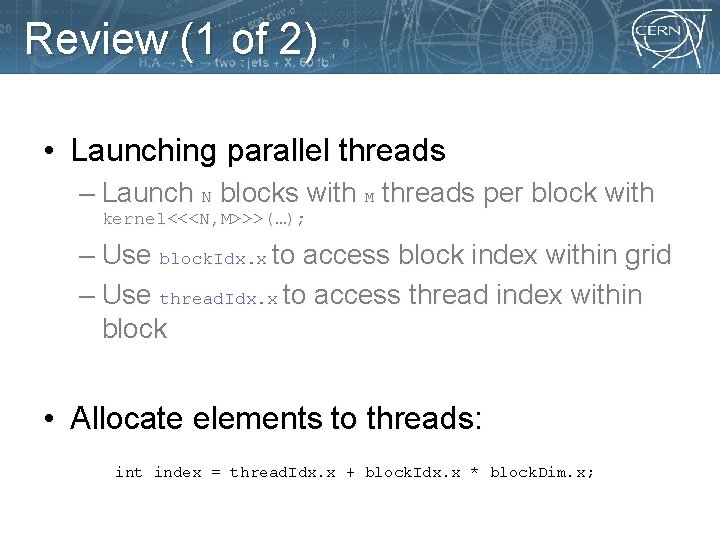 Review (1 of 2)

CERN

• Launching parallel threads
– Launch N blocks with M threads per block with kernel<<<N,M>>>(…);
– Use blockIdx.x to access block index within grid
– Use threadIdx.x to access thread index within block

• Allocate elements to threads:

int index = threadIdx.x + blockIdx.x * blockDim.x;